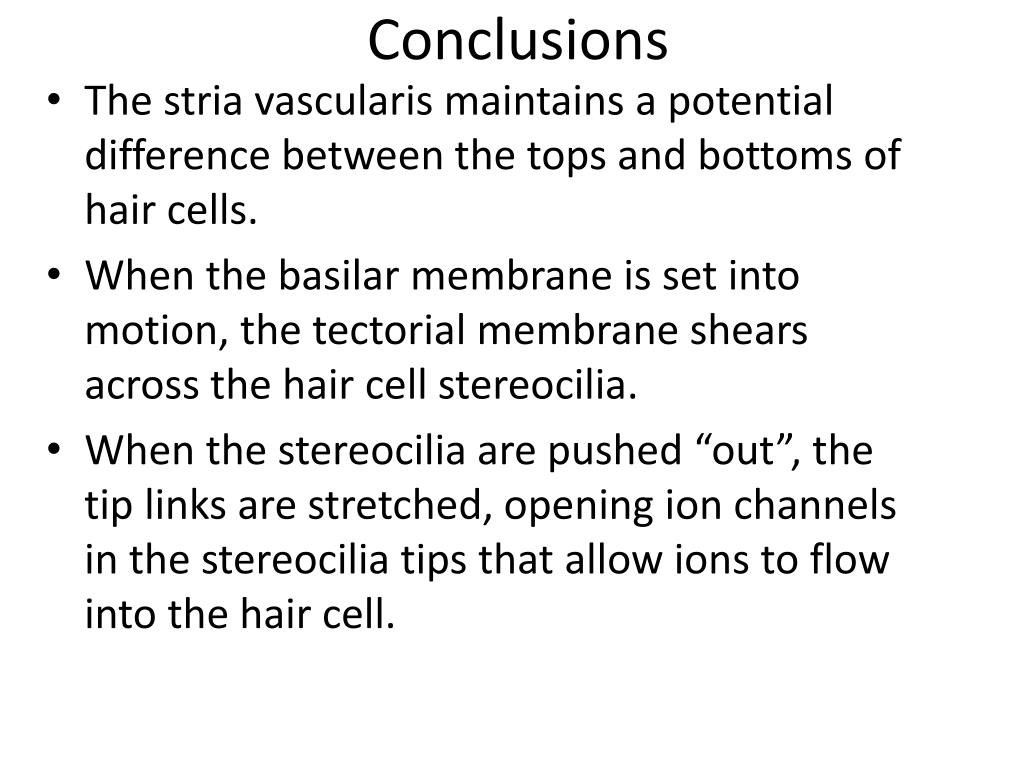 Conclusions

• The stria vascularis maintains a potential difference between the tops and bottoms of hair cells.

• When the basilar membrane is set into motion, the tectorial membrane shears across the hair cell stereocilia.

• When the stereocilia are pushed “out”, the tip links are stretched, opening ion channels in the stereocilia tips that allow ions to flow into the hair cell.